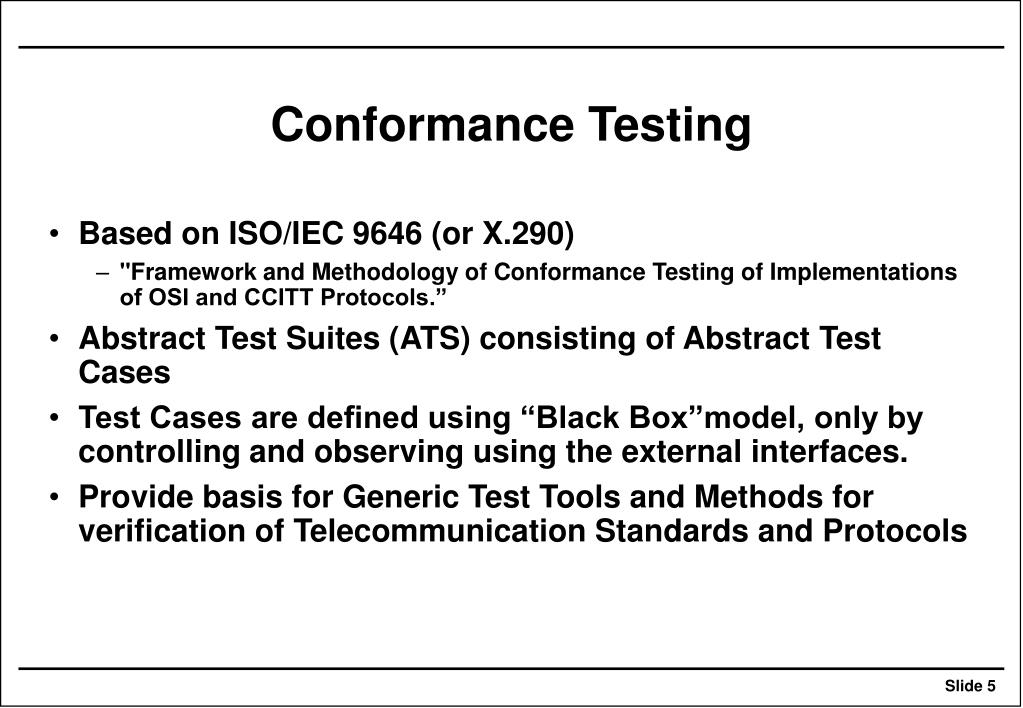 Conformance Testing

• Based on ISO/IEC 9646 (or X.290)
  – "Framework and Methodology of Conformance Testing of Implementations of OSI and CCITT Protocols.”
• Abstract Test Suites (ATS) consisting of Abstract Test Cases
• Test Cases are defined using “Black Box”model, only by controlling and observing using the external interfaces.
• Provide basis for Generic Test Tools and Methods for verification of Telecommunication Standards and Protocols

Slide 5